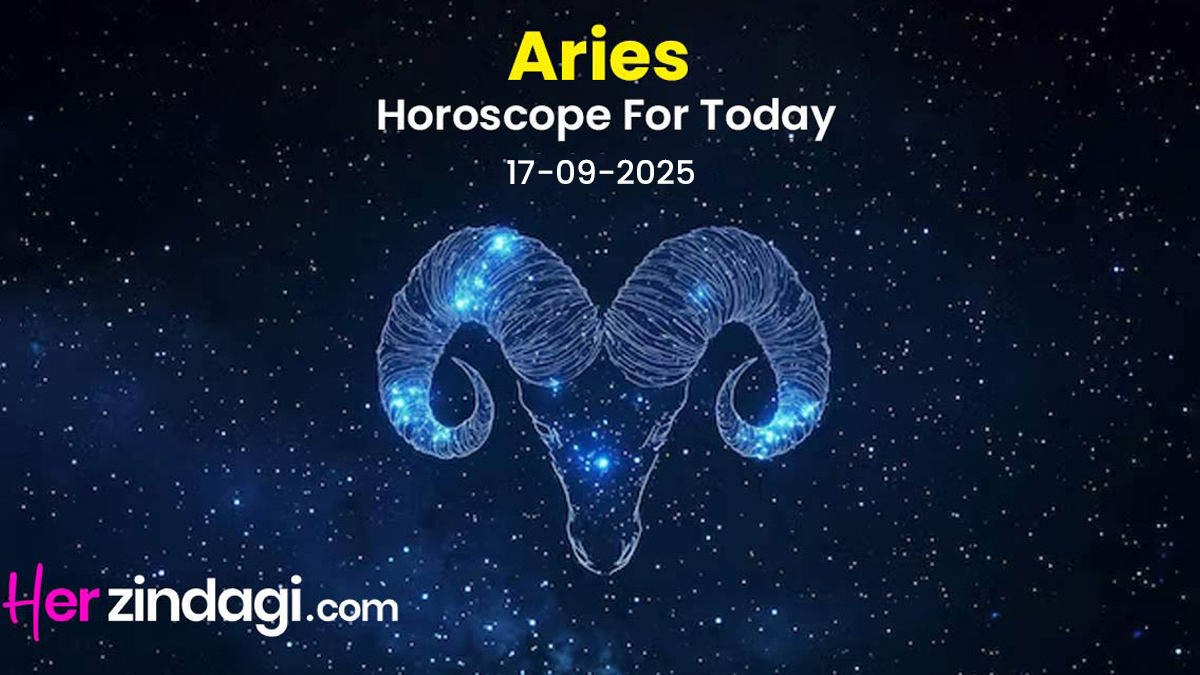 Aries
Horoscope For Today
17-09-2025

Herzindagi.com